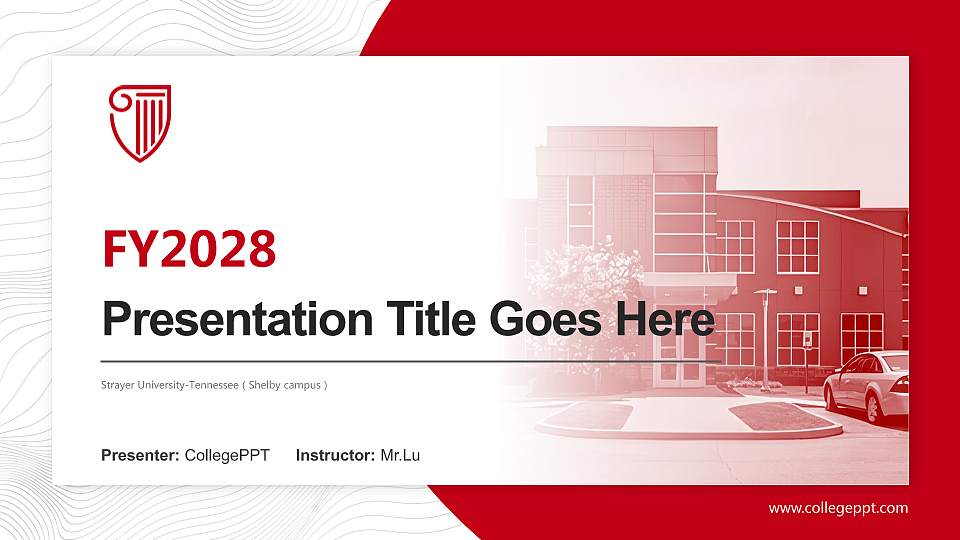 FY2028

Presentation Title Goes Here

Strayer University-Tennessee ( Shelby campus )

Presenter: CollegePPT Instructor: Mr.Lu

www.collegeppt.com